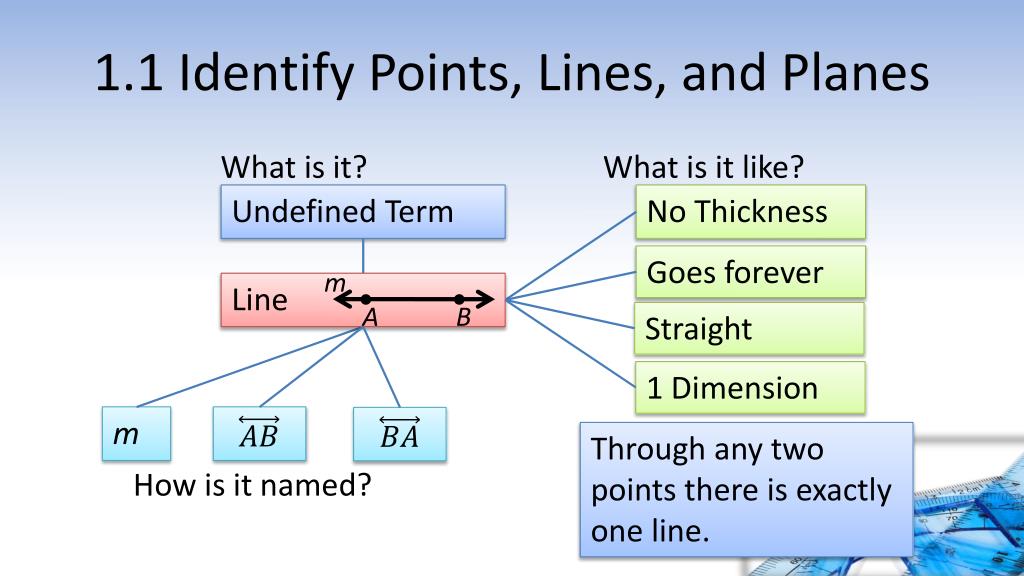 1.1 Identify Points, Lines, and Planes

What is it?

Undefined Term

Line

m

A

B

What is it like?

No Thickness

Goes forever

Straight

1 Dimension

$m$

$\overleftrightarrow{AB}$

$\overleftrightarrow{BA}$

How is it named?

Through any two points there is exactly one line.